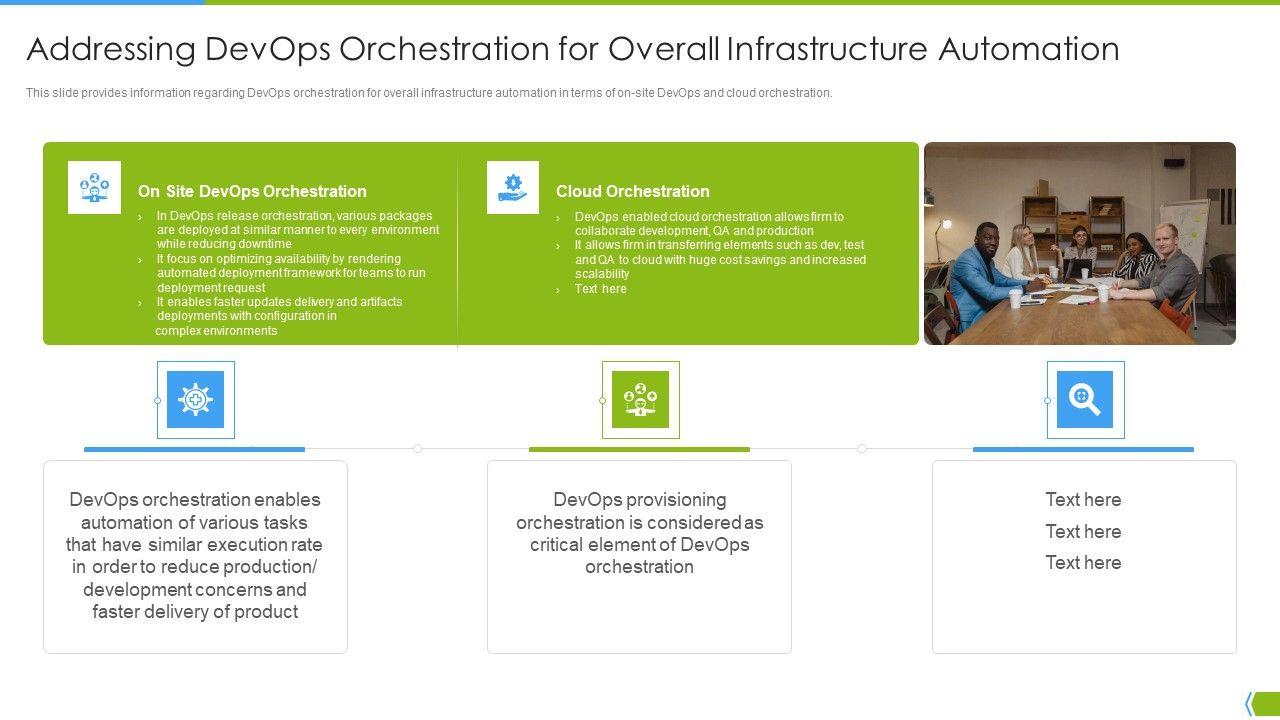 Addressing DevOps Orchestration for Overall Infrastructure Automation

This slide provides information regarding DevOps orchestration for overall infrastructure automation in terms of on-site DevOps and cloud orchestration.

On Site DevOps Orchestration

› In DevOps release orchestration, various packages are deployed at similar manner to every environment while reducing downtime
› It focus on optimizing availability by rendering automated deployment framework for teams to run deployment request
› It enables faster updates delivery and artifacts deployments with configuration in complex environments

Cloud Orchestration

› DevOps enabled cloud orchestration allows firm to collaborate development, QA and production
› It allows firm in transferring elements such as dev, test and QA to cloud with huge cost savings and increased scalability
› Text here

DevOps orchestration enables automation of various tasks that have similar execution rate in order to reduce production/ development concerns and faster delivery of product

DevOps provisioning orchestration is considered as critical element of DevOps orchestration

Text here
Text here
Text here